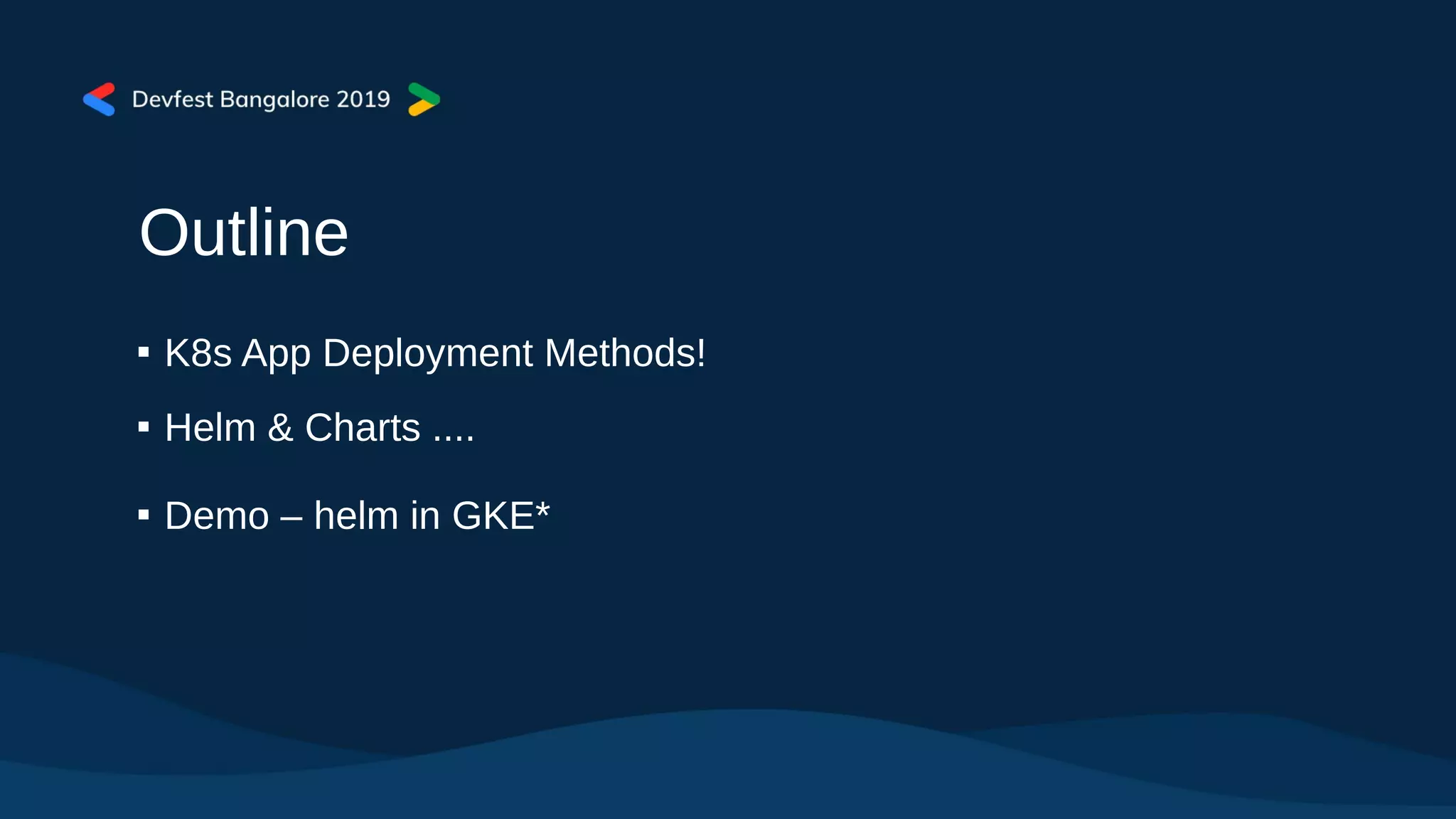 Devfest Bangalore 2019

Outline

▪ K8s App Deployment Methods!

▪ Helm & Charts ....

▪ Demo – helm in GKE*